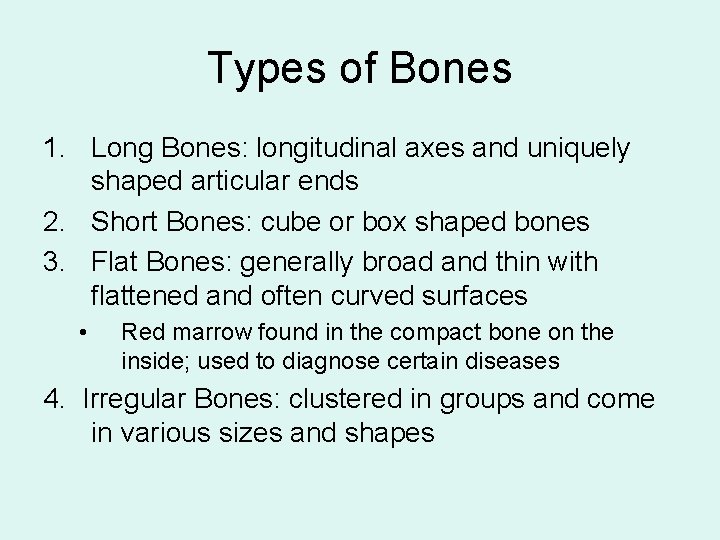 Types of Bones

1. Long Bones: longitudinal axes and uniquely shaped articular ends
2. Short Bones: cube or box shaped bones
3. Flat Bones: generally broad and thin with flattened and often curved surfaces
   • Red marrow found in the compact bone on the inside; used to diagnose certain diseases
4. Irregular Bones: clustered in groups and come in various sizes and shapes